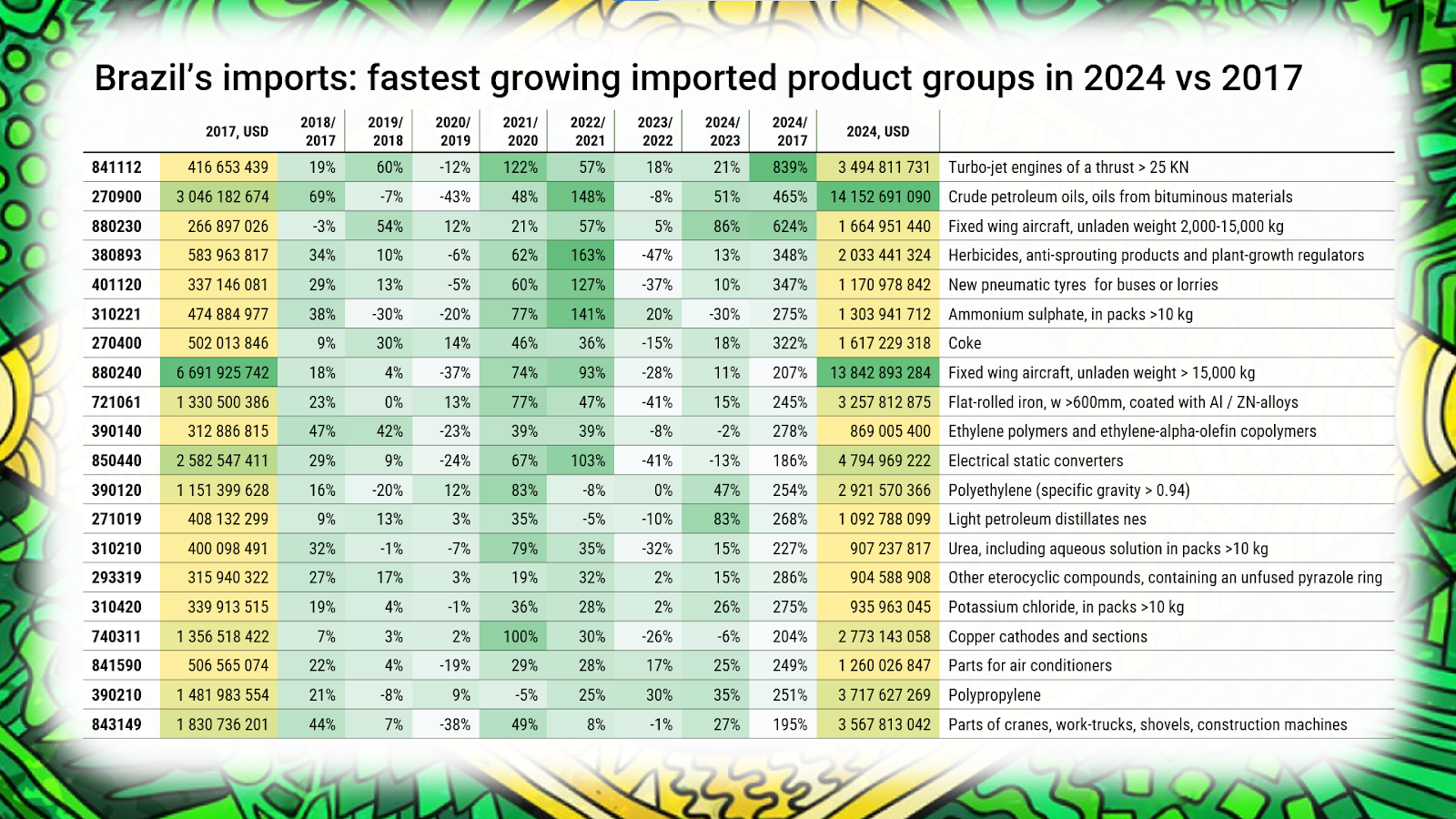 Brazil's imports: fastest growing imported product groups in 2024 vs 2017

| | 2017, USD | 2018/ 2017 | 2019/ 2018 | 2020/ 2019 | 2021/ 2020 | 2022/ 2021 | 2023/ 2022 | 2024/ 2023 | 2024/ 2017 | 2024, USD | |
|---|---|---|---|---|---|---|---|---|---|---|---|
| 841112 | 416 653 439 | 19% | 60% | -12% | 122% | 57% | 18% | 21% | 839% | 3 494 811 731 | Turbo-jet engines of a thrust > 25 KN |
| 270900 | 3 046 182 674 | 69% | -7% | -43% | 48% | 148% | -8% | 51% | 465% | 14 152 691 090 | Crude petroleum oils, oils from bituminous materials |
| 880230 | 266 897 026 | -3% | 54% | 12% | 21% | 57% | 5% | 86% | 624% | 1 664 951 440 | Fixed wing aircraft, unladen weight 2,000-15,000 kg |
| 380893 | 583 963 817 | 34% | 10% | -6% | 62% | 163% | -47% | 13% | 348% | 2 033 441 324 | Herbicides, anti-sprouting products and plant-growth regulators |
| 401120 | 337 146 081 | 29% | 13% | -5% | 60% | 127% | -37% | 10% | 347% | 1 170 978 842 | New pneumatic tyres for buses or lorries |
| 310221 | 474 884 977 | 38% | -30% | -20% | 77% | 141% | 20% | -30% | 275% | 1 303 941 712 | Ammonium sulphate, in packs >10 kg |
| 270400 | 502 013 846 | 9% | 30% | 14% | 46% | 36% | -15% | 18% | 322% | 1 617 229 318 | Coke |
| 880240 | 6 691 925 742 | 18% | 4% | -37% | 74% | 93% | -28% | 11% | 207% | 13 842 893 284 | Fixed wing aircraft, unladen weight > 15,000 kg |
| 721061 | 1 330 500 386 | 23% | 0% | 13% | 77% | 47% | -41% | 15% | 245% | 3 257 812 875 | Flat-rolled iron, w >600mm, coated with Al / ZN-alloys |
| 390140 | 312 886 815 | 47% | 42% | -23% | 39% | 39% | -8% | -2% | 278% | 869 005 400 | Ethylene polymers and ethylene-alpha-olefin copolymers |
| 850440 | 2 582 547 411 | 29% | 9% | -24% | 67% | 103% | -41% | -13% | 186% | 4 794 969 222 | Electrical static converters |
| 390120 | 1 151 399 628 | 16% | -20% | 12% | 83% | -8% | 0% | 47% | 254% | 2 921 570 366 | Polyethylene (specific gravity > 0.94) |
| 271019 | 408 132 299 | 9% | 13% | 3% | 35% | -5% | -10% | 83% | 268% | 1 092 788 099 | Light petroleum distillates nes |
| 310210 | 400 098 491 | 32% | -1% | -7% | 79% | 35% | -32% | 15% | 227% | 907 237 817 | Urea, including aqueous solution in packs >10 kg |
| 293319 | 315 940 322 | 27% | 17% | 3% | 19% | 32% | 2% | 15% | 286% | 904 588 908 | Other eterocyclic compounds, containing an unfused pyrazole ring |
| 310420 | 339 913 515 | 19% | 4% | -1% | 36% | 28% | 2% | 26% | 275% | 935 963 045 | Potassium chloride, in packs >10 kg |
| 740311 | 1 356 518 422 | 7% | 3% | 2% | 100% | 30% | -26% | -6% | 204% | 2 773 143 058 | Copper cathodes and sections |
| 841590 | 506 565 074 | 22% | 4% | -19% | 29% | 28% | 17% | 25% | 249% | 1 260 026 847 | Parts for air conditioners |
| 390210 | 1 481 983 554 | 21% | -8% | 9% | -5% | 25% | 30% | 35% | 251% | 3 717 627 269 | Polypropylene |
| 843149 | 1 830 736 201 | 44% | 7% | -38% | 49% | 8% | -1% | 27% | 195% | 3 567 813 042 | Parts of cranes, work-trucks, shovels, construction machines |